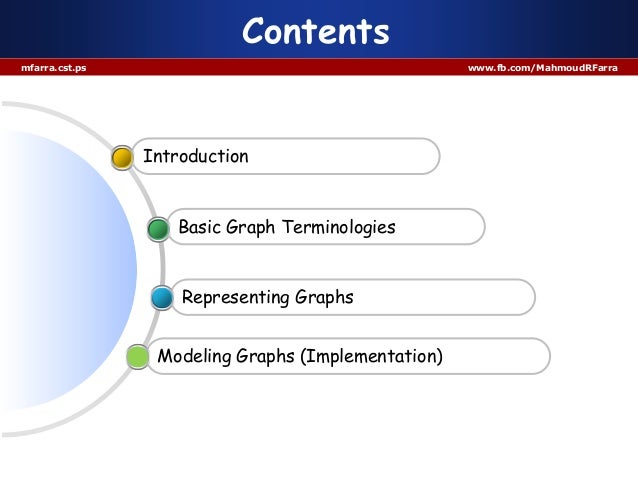 Contents

mfarra.cst.ps

www.fb.com/MahmoudRFarra

Introduction

Basic Graph Terminologies

Representing Graphs

Modeling Graphs (Implementation)